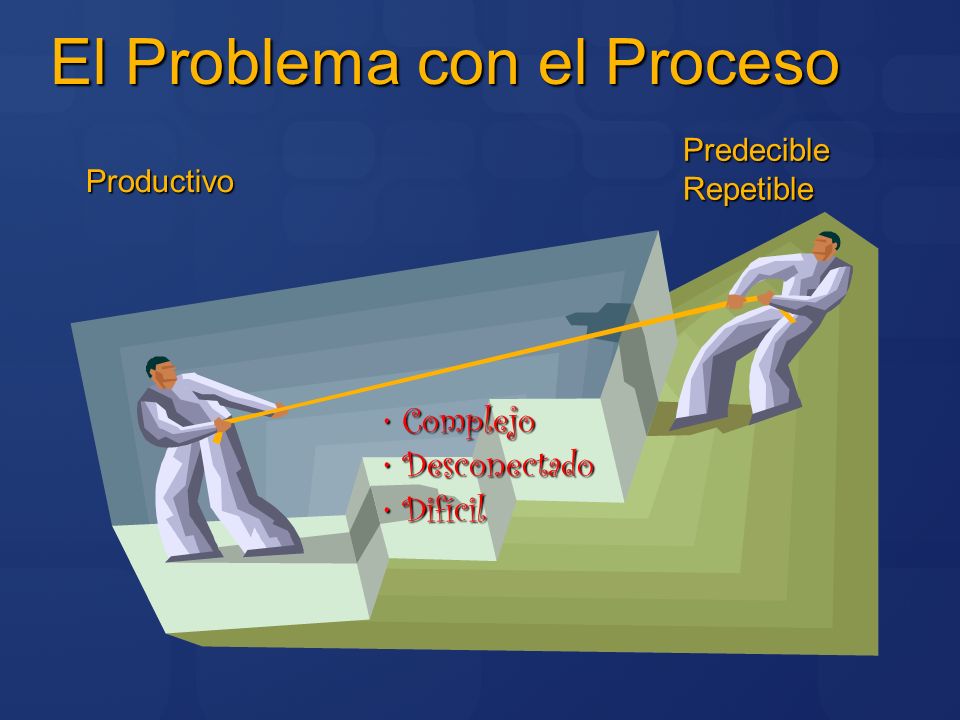 El Problema con el Proceso

Productivo

Predecible
Repetible

· Complejo
· Desconectado
· Difícil